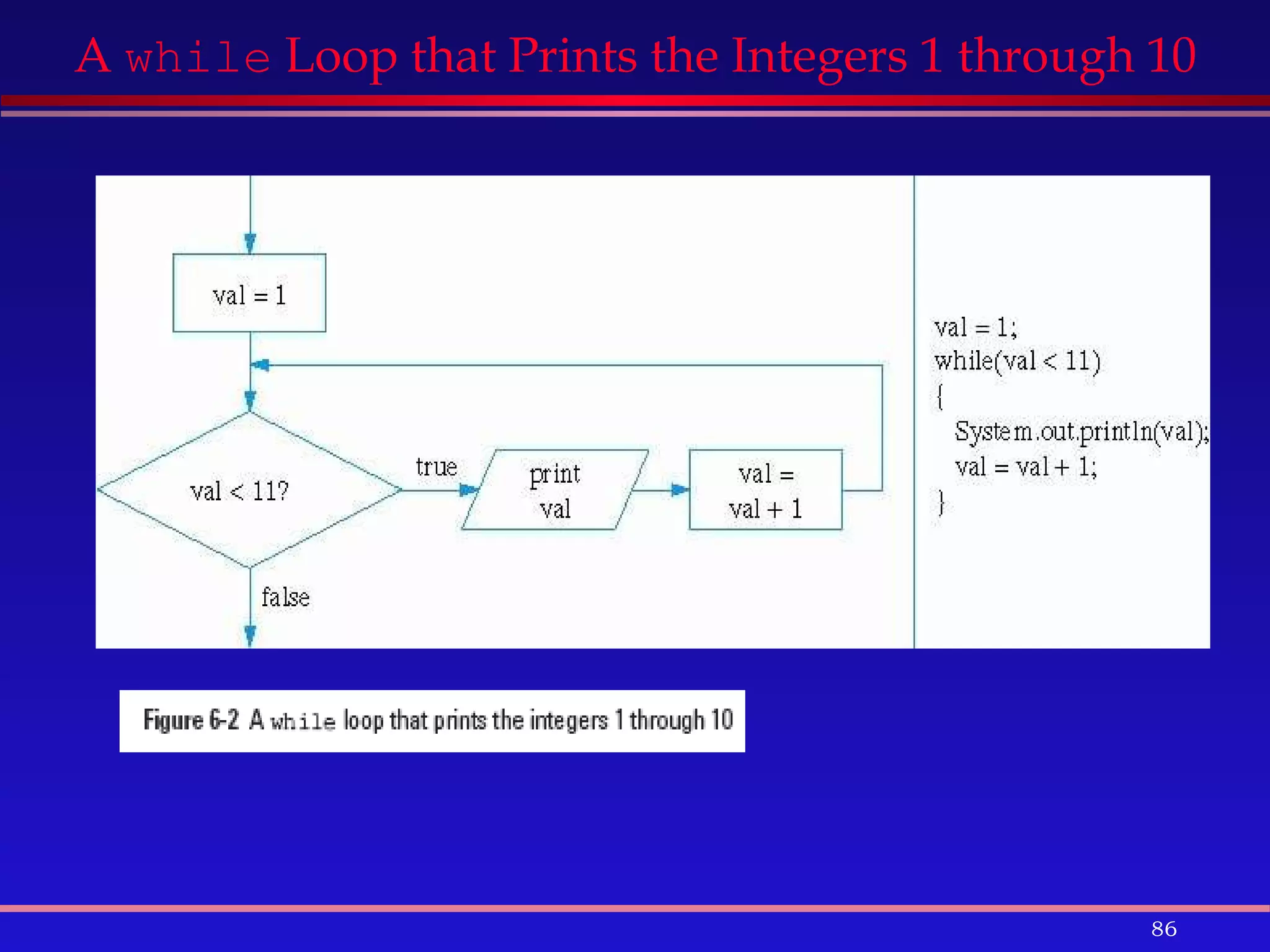 A while Loop that Prints the Integers 1 through 10

val = 1

val < 11?

true

print val

val = val + 1

false

val = 1;
while(val < 11)
{
System.out.println(val);
val = val + 1;
}

Figure 6-2 A while loop that prints the integers 1 through 10

86